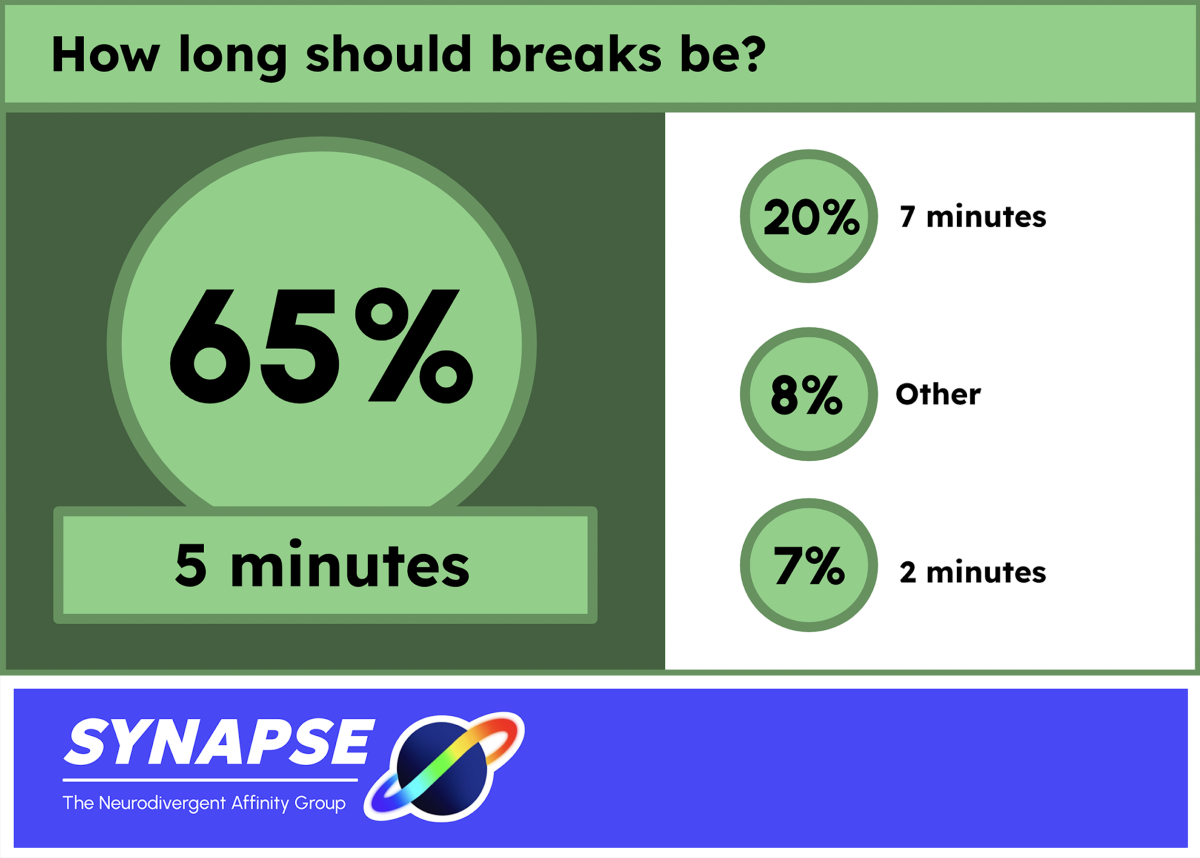 How long should breaks be?

65%

5 minutes

20% 7 minutes

8% Other

7% 2 minutes

SYNAPSE

The Neurodivergent Affinity Group